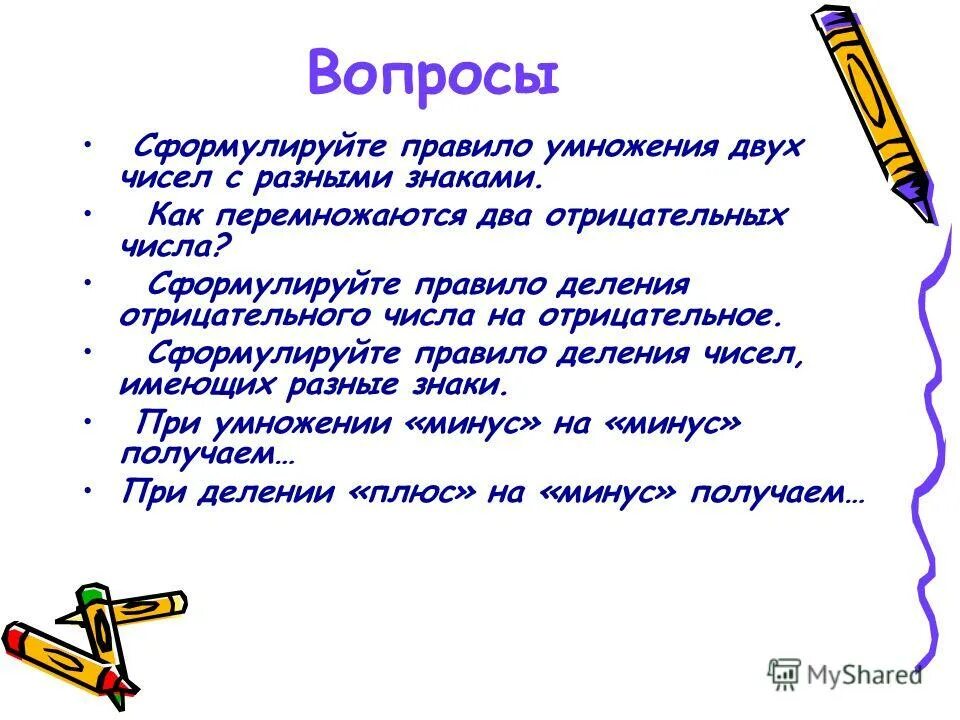 Вопросы

• Сформулируйте правило умножения двух чисел с разными знаками.

• Как перемножаются два отрицательных числа?

• Сформулируйте правило деления отрицательного числа на отрицательное.

• Сформулируйте правило деления чисел, имеющих разные знаки.

• При умножении «минус» на «минус» получаем…

• При делении «плюс» на «минус» получаем…

MyShared